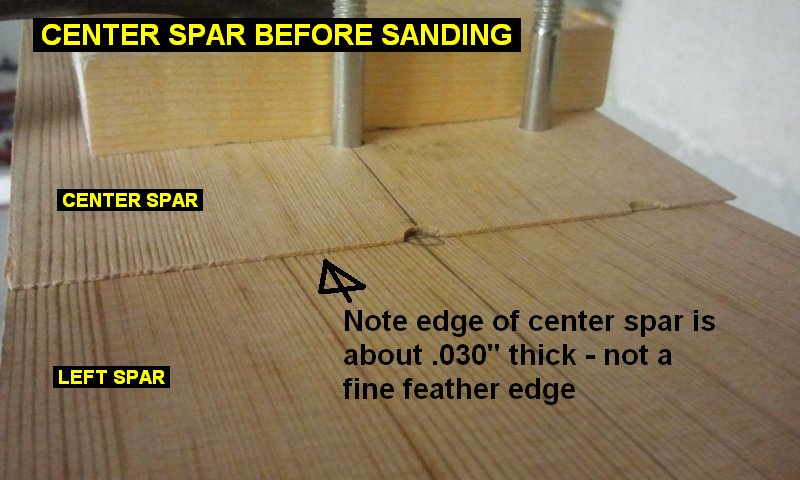 CENTER SPAR BEFORE SANDING

CENTER SPAR

Note edge of center spar is about .030" thick - not a fine feather edge

LEFT SPAR